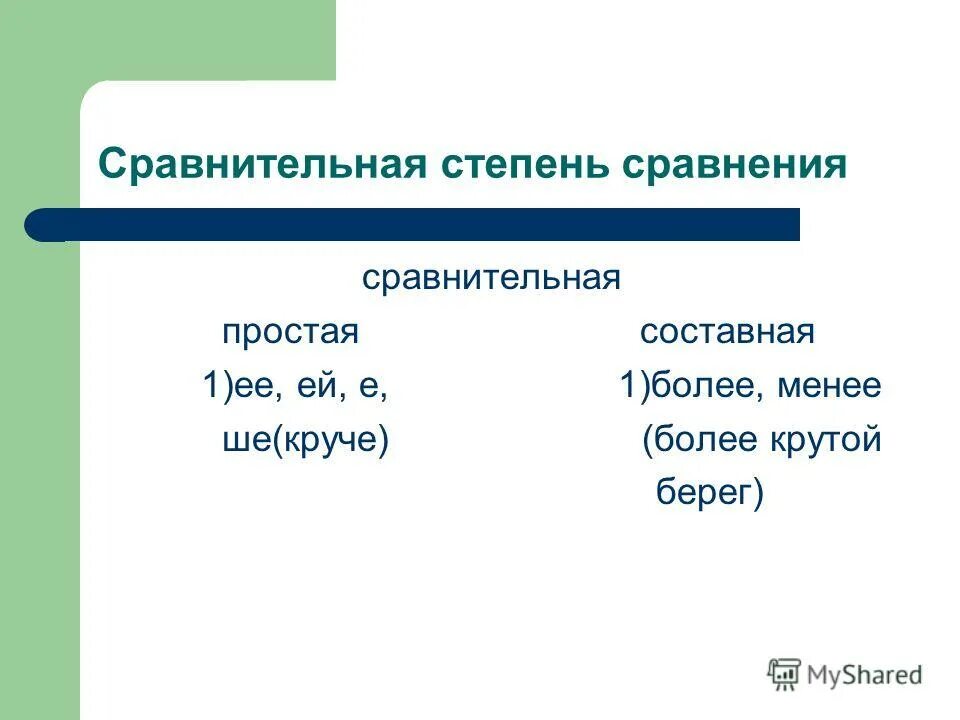 Сравнительная степень сравнения

сравнительная

простая

1)ее, ей, е, ше(круче)

составная

1)более, менее (более крутой берег)

MyShared